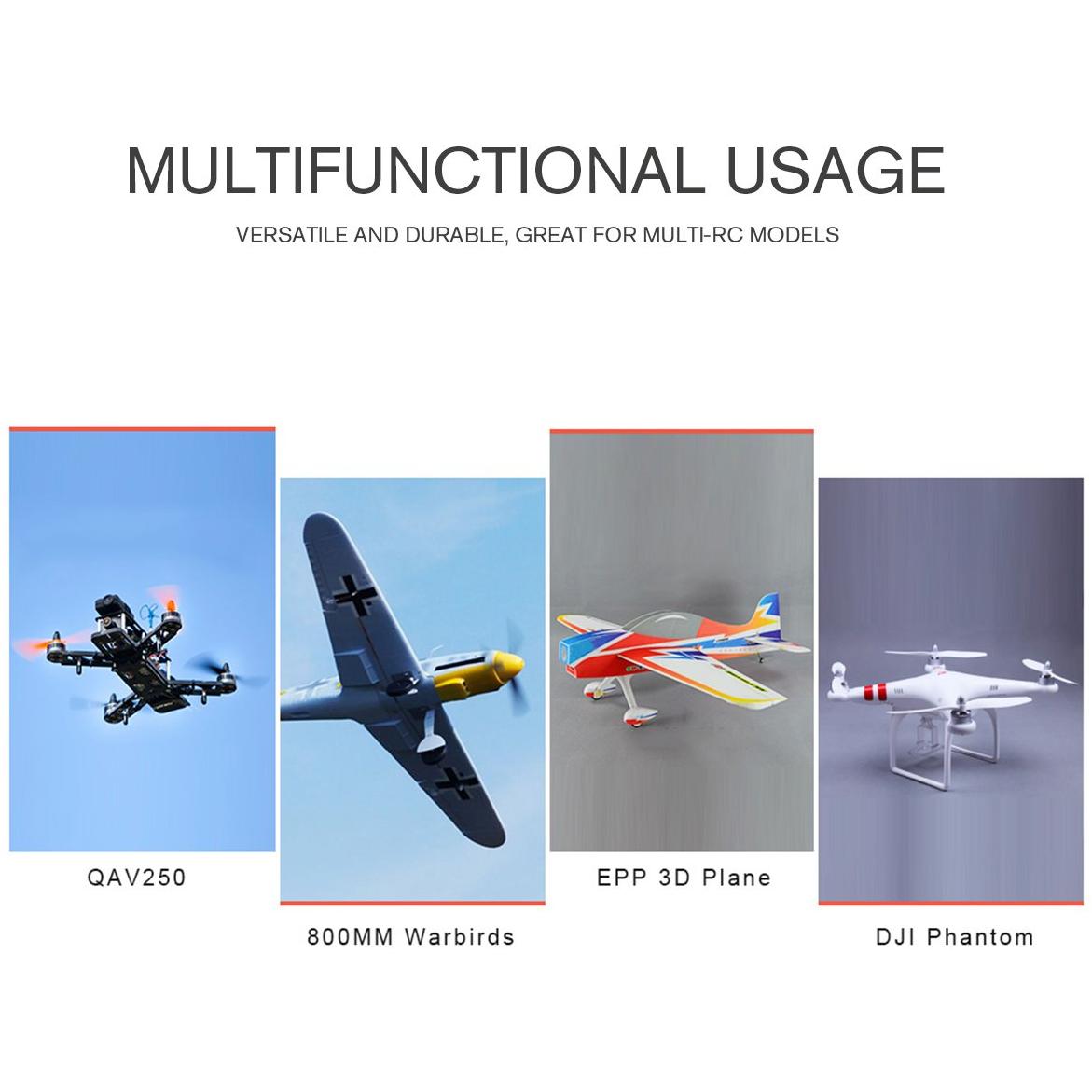 MULTIFUNCTIONAL USAGE

VERSATILE AND DURABLE, GREAT FOR MULTI-RC MODELS

QAV250

800MM Warbirds

EPP 3D Plane

DJI Phantom